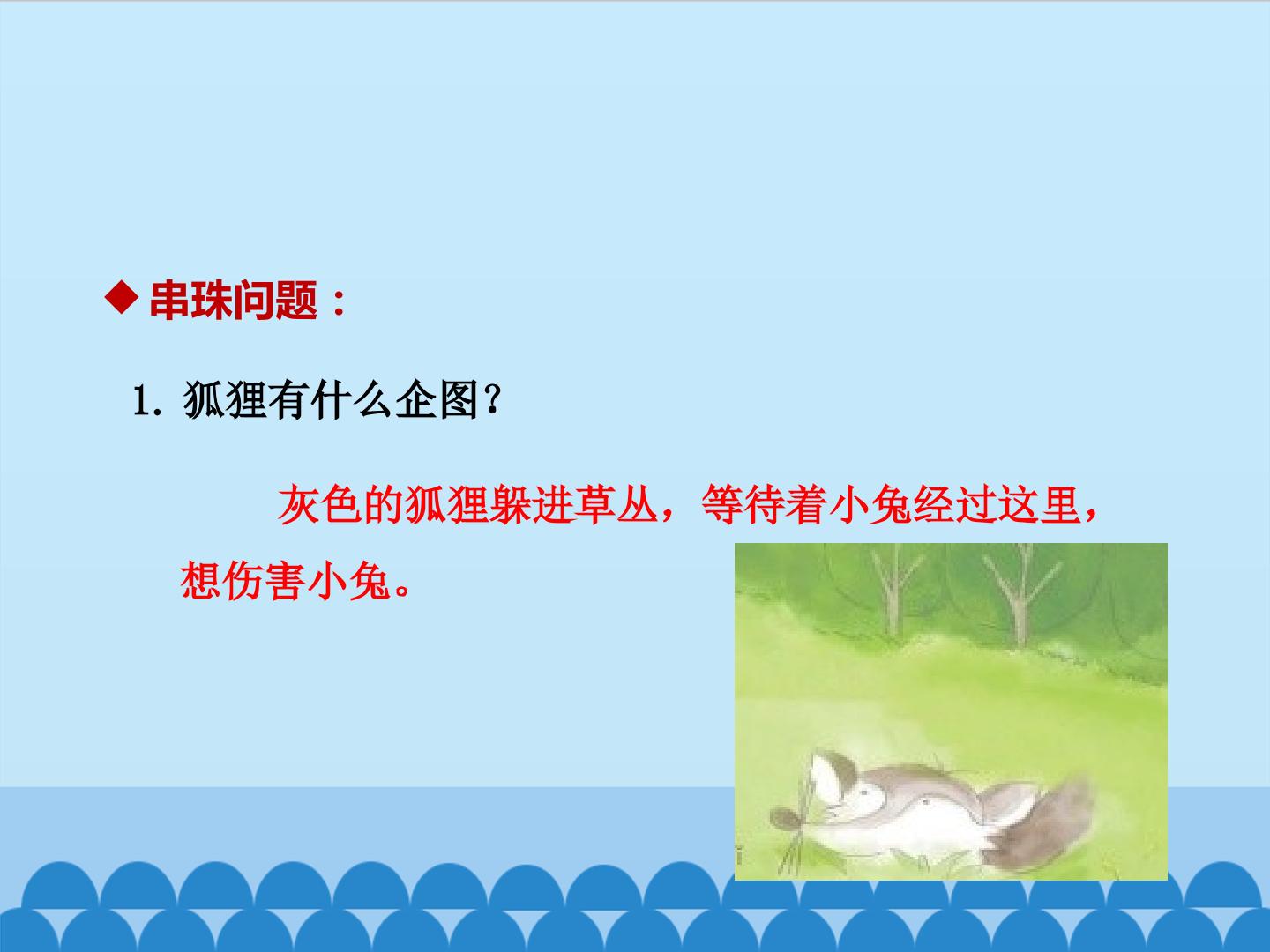 ◆ 串珠问题：

1. 狐狸有什么企图？

灰色的狐狸躲进草丛，等待着小兔经过这里，想伤害小兔。